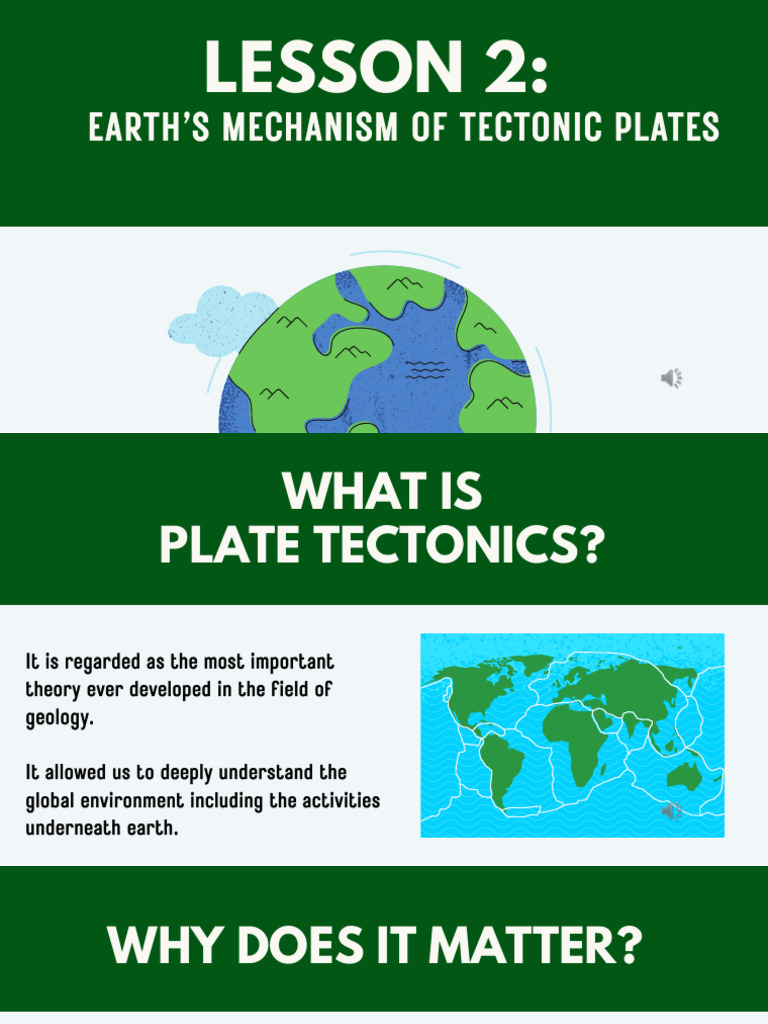 LESSON 2:
EARTH'S MECHANISM OF TECTONIC PLATES

WHAT IS
PLATE TECTONICS?

It is regarded as the most important theory ever developed in the field of geology.

It allowed us to deeply understand the global environment including the activities underneath earth.

WHY DOES IT MATTER?